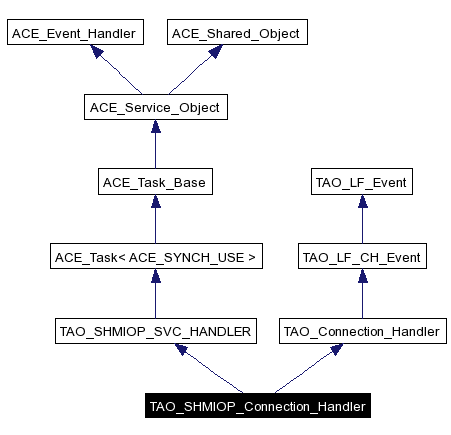 ACE_Event_Handler
ACE_Shared_Object
ACE_Service_Object
ACE_Task_Base
TAO_LF_Event
ACE_Task< ACE_SYNCH_USE >
TAO_LF_CH_Event
TAO_SHMIOP_SVC_HANDLER
TAO_Connection_Handler
TAO_SHMIOP_Connection_Handler